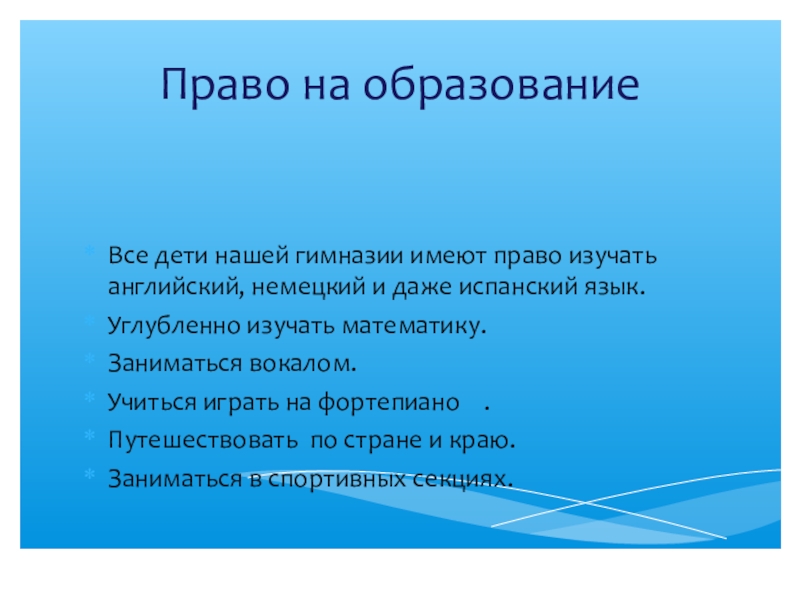 Право на образование

Все дети нашей гимназии имеют право изучать английский, немецкий и даже испанский язык.

Углубленно изучать математику.

Заниматься вокалом.

Учиться играть на фортепиано .

Путешествовать по стране и краю.

Заниматься в спортивных секциях.